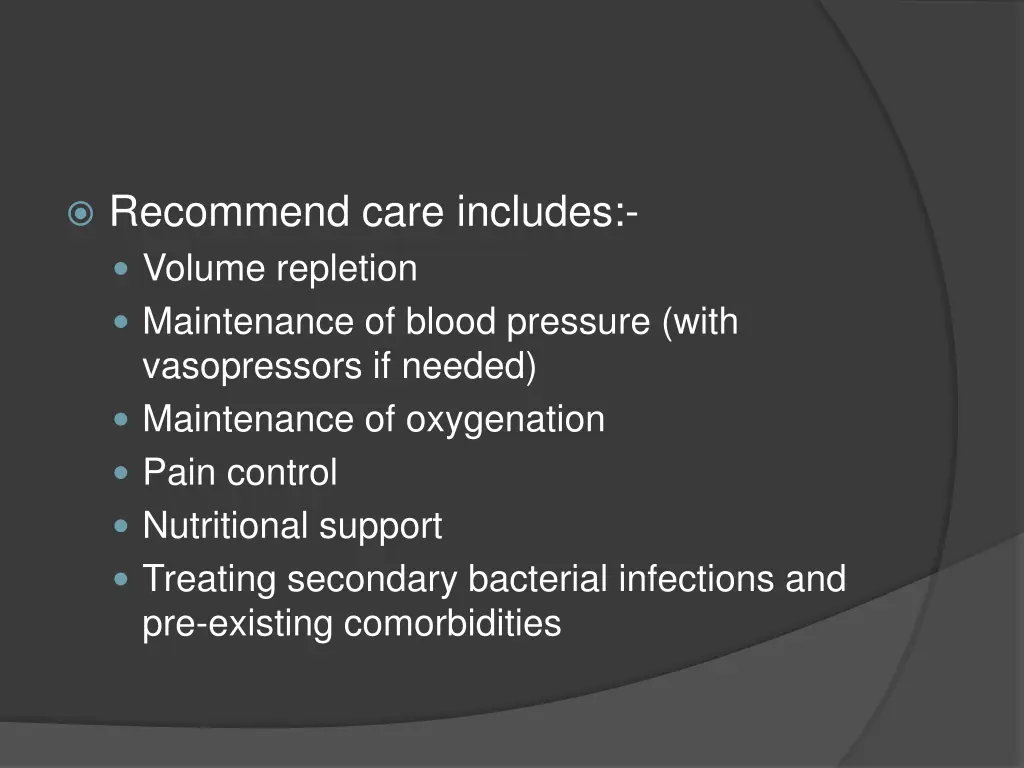 Recommend care includes:-

Volume repletion

Maintenance of blood pressure (with vasopressors if needed)

Maintenance of oxygenation

Pain control

Nutritional support

Treating secondary bacterial infections and pre-existing comorbidities